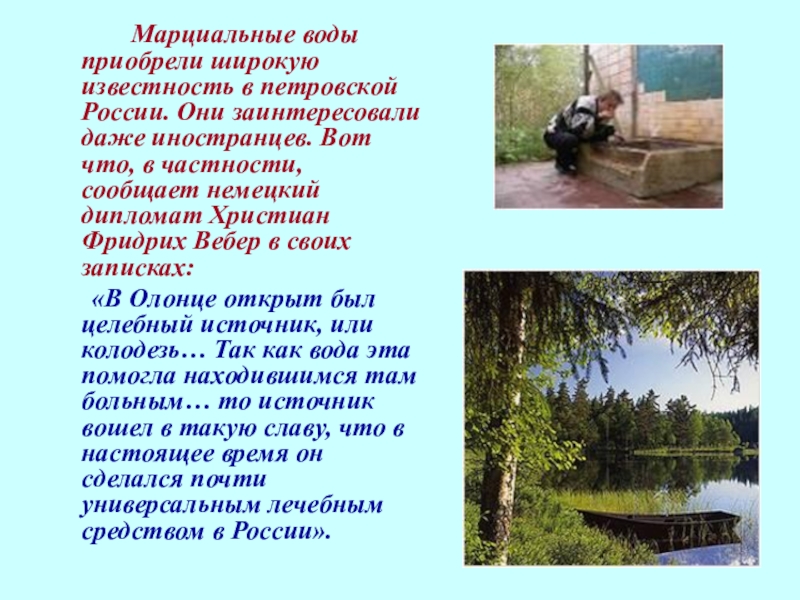 Марциальные воды приобрели широкую известность в петровской России. Они заинтересовали даже иностранцев. Вот что, в частности, сообщает немецкий дипломат Христиан Фридрих Вебер в своих записках:

«В Олонце открыт был целебный источник, или колодезь… Так как вода эта помогла находившимся там больным… то источник вошел в такую славу, что в настоящее время он сделался почти универсальным лечебным средством в России».